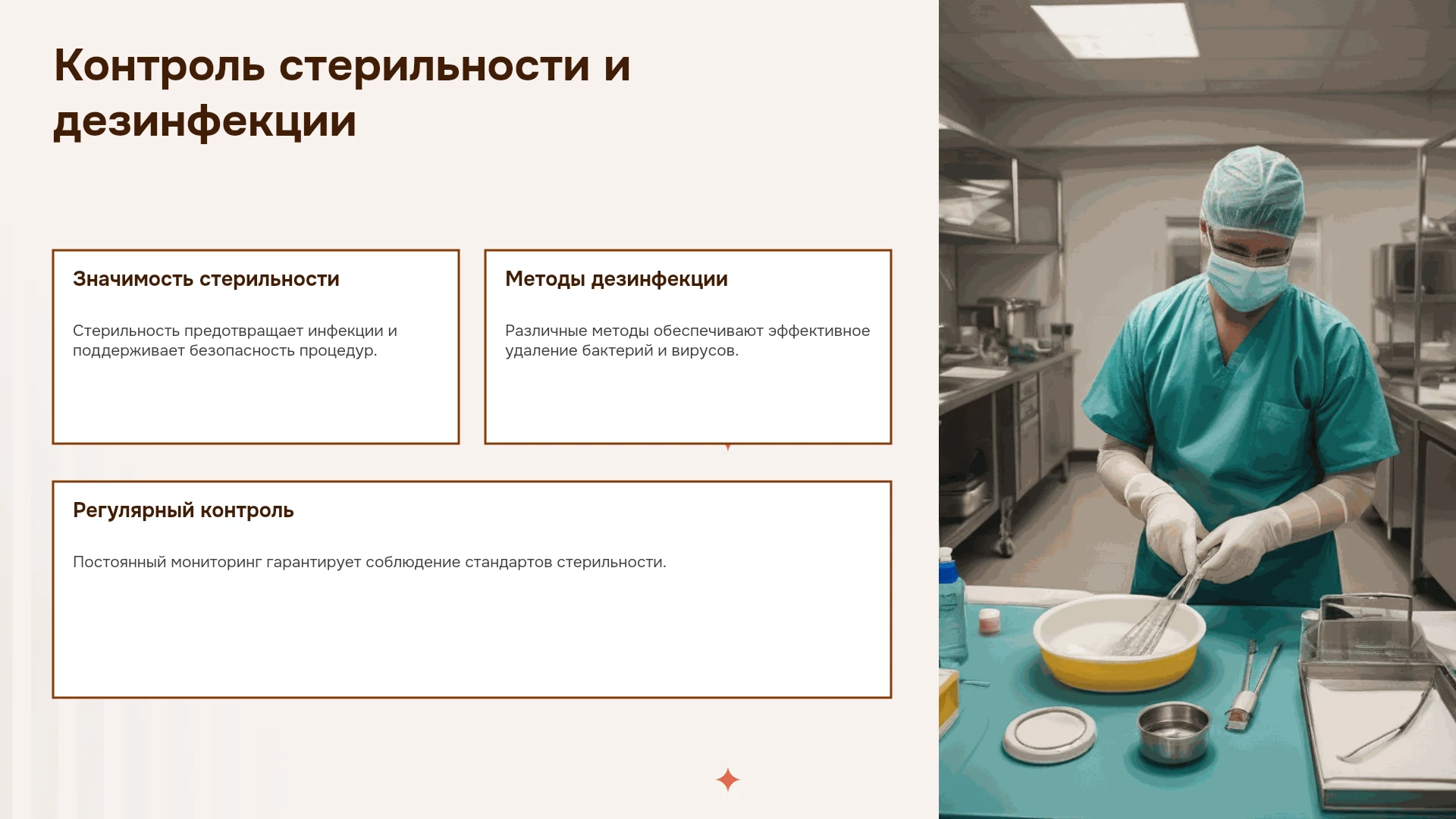 Контроль стерильности и дезинфекции

Значимость стерильности

Стерильность предотвращает инфекции и поддерживает безопасность процедур.

Методы дезинфекции

Различные методы обеспечивают эффективное удаление бактерий и вирусов.

Регулярный контроль

Постоянный мониторинг гарантирует соблюдение стандартов стерильности.